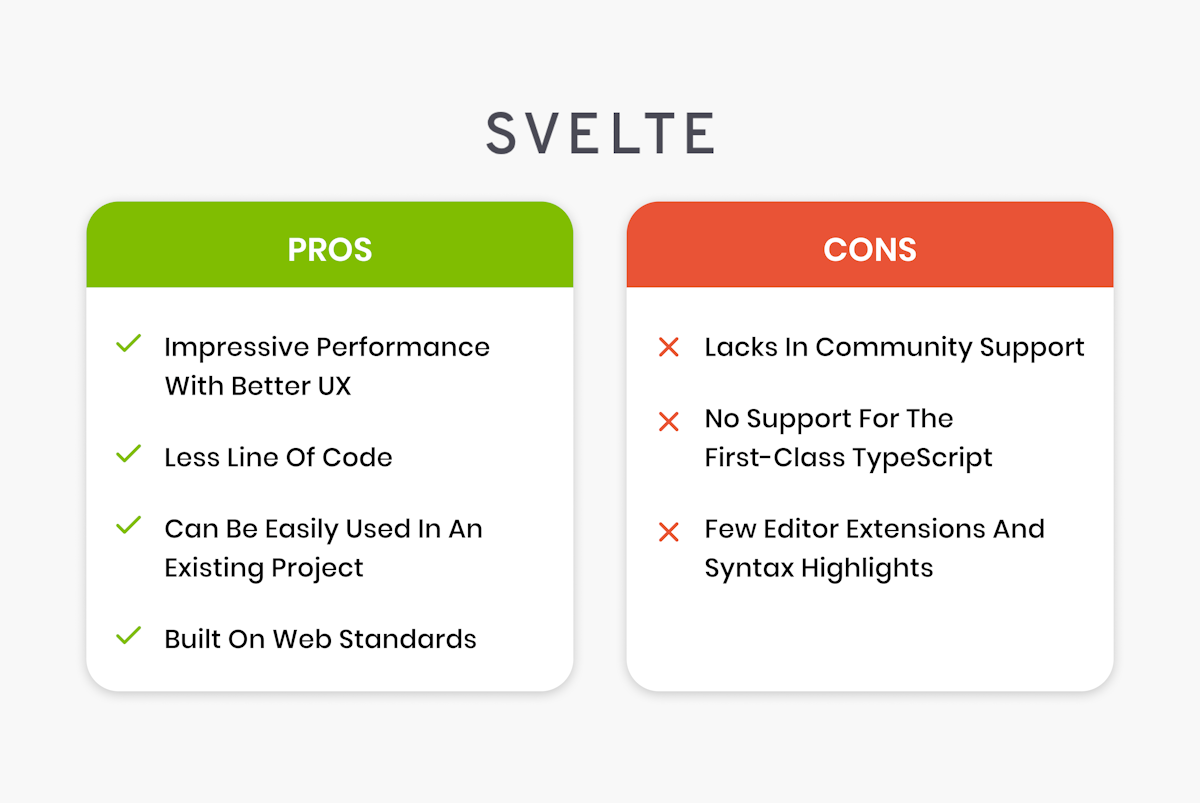 SVELTE

PROS

Impressive Performance With Better UX

Less Line Of Code

Can Be Easily Used In An Existing Project

Built On Web Standards

CONS

Lacks In Community Support

No Support For The First-Class TypeScript

Few Editor Extensions And Syntax Highlights